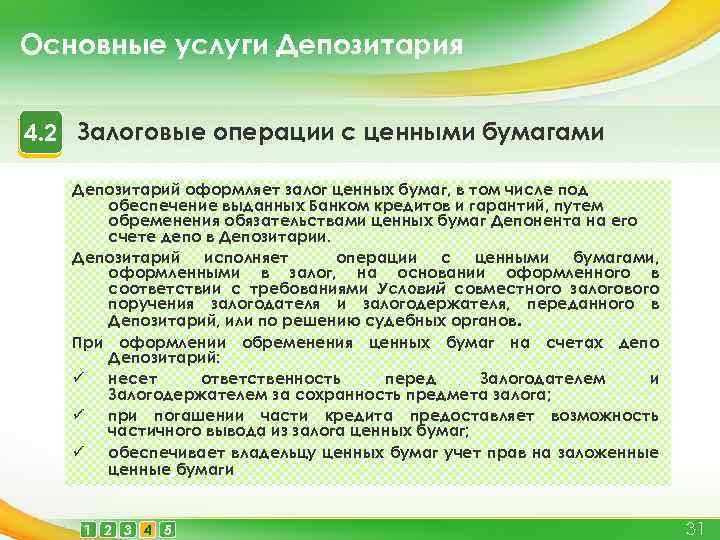 Основные услуги Депозитария

4.2 Залоговые операции с ценными бумагами

Депозитарий оформляет залог ценных бумаг, в том числе под обеспечение выданных Банком кредитов и гарантий, путем обременения обязательствами ценных бумаг Депонента на его счете депо в Депозитарии.

Депозитарий исполняет операции с ценными бумагами, оформленными в залог, на основании оформленного в соответствии с требованиями Условий совместного залогового поручения залогодателя и залогодержателя, переданного в Депозитарий, или по решению судебных органов.

При оформлении обременения ценных бумаг на счетах депо Депозитарий:

✓ несет ответственность перед Залогодателем и Залогодержателем за сохранность предмета залога;

✓ при погашении части кредита предоставляет возможность частичного вывода из залога ценных бумаг;

✓ обеспечивает владельцу ценных бумаг учет прав на заложенные ценные бумаги

1 2 3 4 5

31